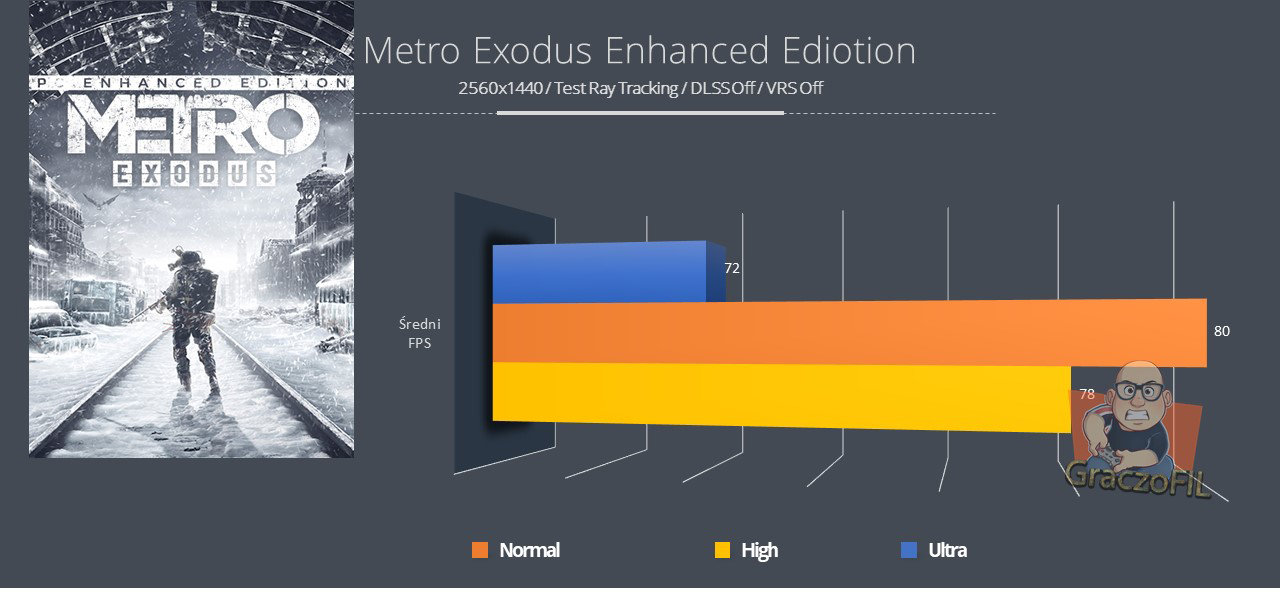 PC ENHANCED EDITION
METRO
EXODUS

Metro Exodus Enhanced Ediotion
2560x1440 / Test Ray Tracking / DLSS Off / VRS Off

Średni FPS

72
80
78

GraczoFIL

Normal
High
Ultra